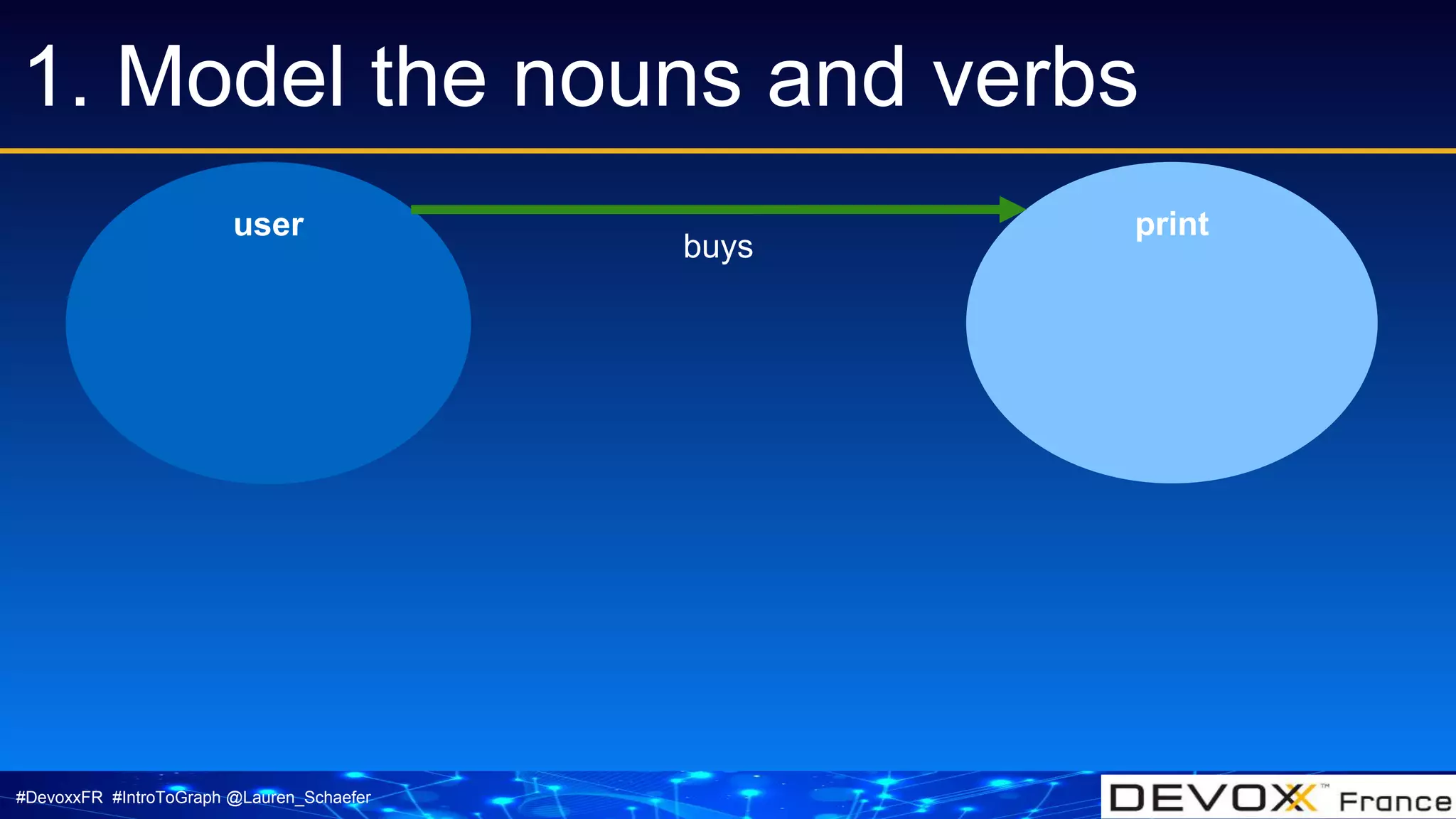 1. Model the nouns and verbs

user

buys

print

#DevoxxFR #IntroToGraph @Lauren_Schaefer

DEVOXX™ France